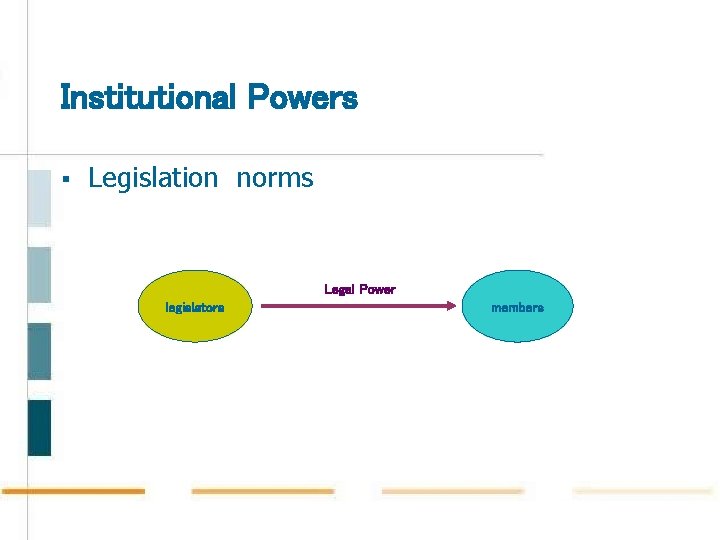 Institutional Powers

▪ Legislation norms

legislators

Legal Power

members